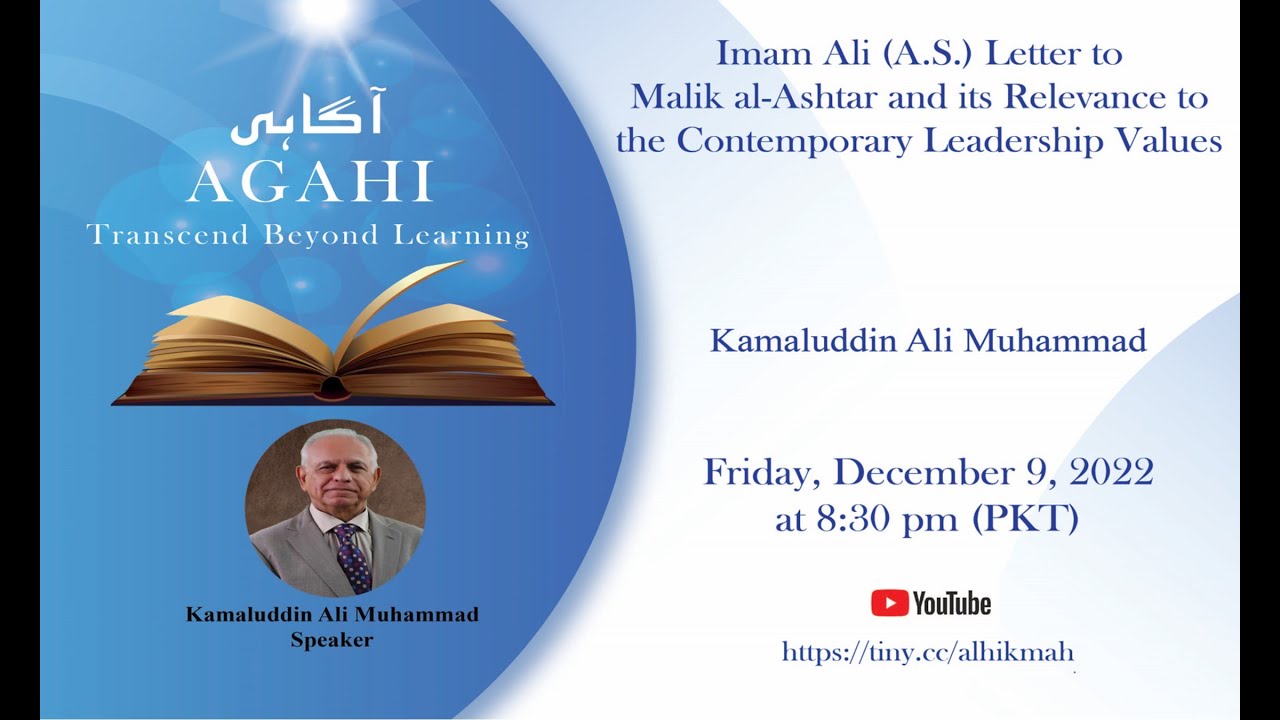 آگاہی
AGAHI
Transcend Beyond Learning

Kamaluddin Ali Muhammad
Speaker

Imam Ali (A.S.) Letter to Malik al-Ashtar and its Relevance to the Contemporary Leadership Values

Kamaluddin Ali Muhammad

Friday, December 9, 2022
at 8:30 pm (PKT)

YouTube

https://tiny.cc/alhikmah